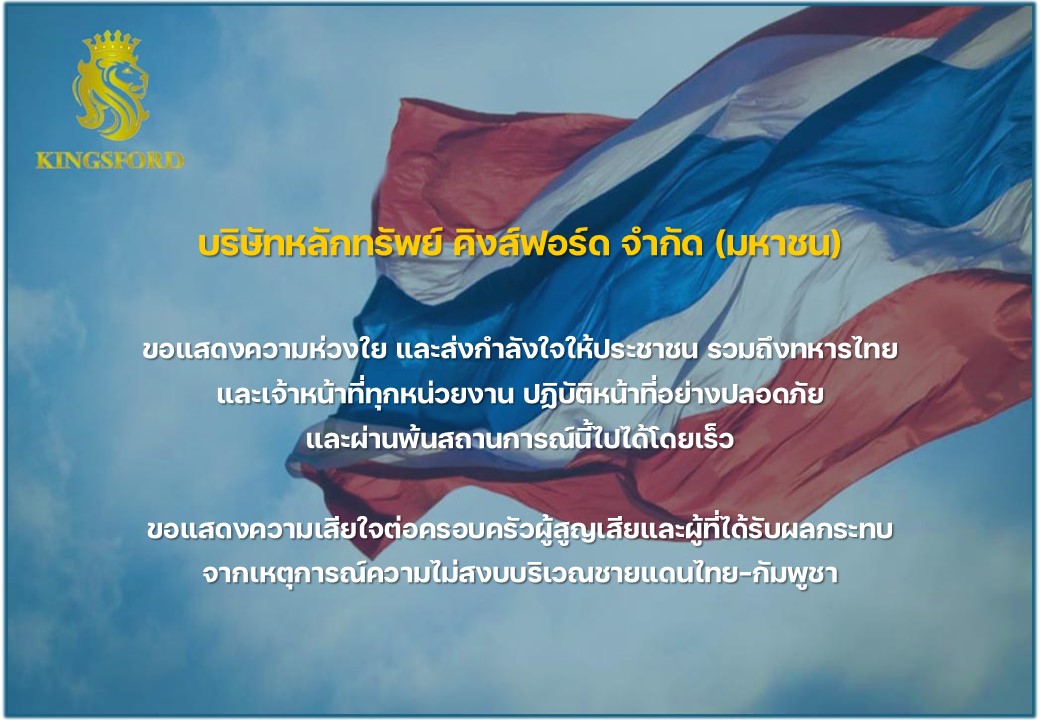 KINGSFORD

บริษัทหลักทรัพย์ คิงส์ฟอร์ด จำกัด (มหาชน)

ขอแสดงความห่วงใย และส่งกำลังใจให้ประชาชน รวมถึงทหารไทย และเจ้าหน้าที่ทุกหน่วยงาน ปฏิบัติหน้าที่อย่างปลอดภัย และผ่านพ้นสถานการณ์นี้ไปได้โดยเร็ว

ขอแสดงความเสียใจต่อครอบครัวผู้สูญเสียและผู้ที่ได้รับผลกระทบ จากเหตุการณ์ความไม่สงบบริเวณชายแดนไทย-กัมพูชา